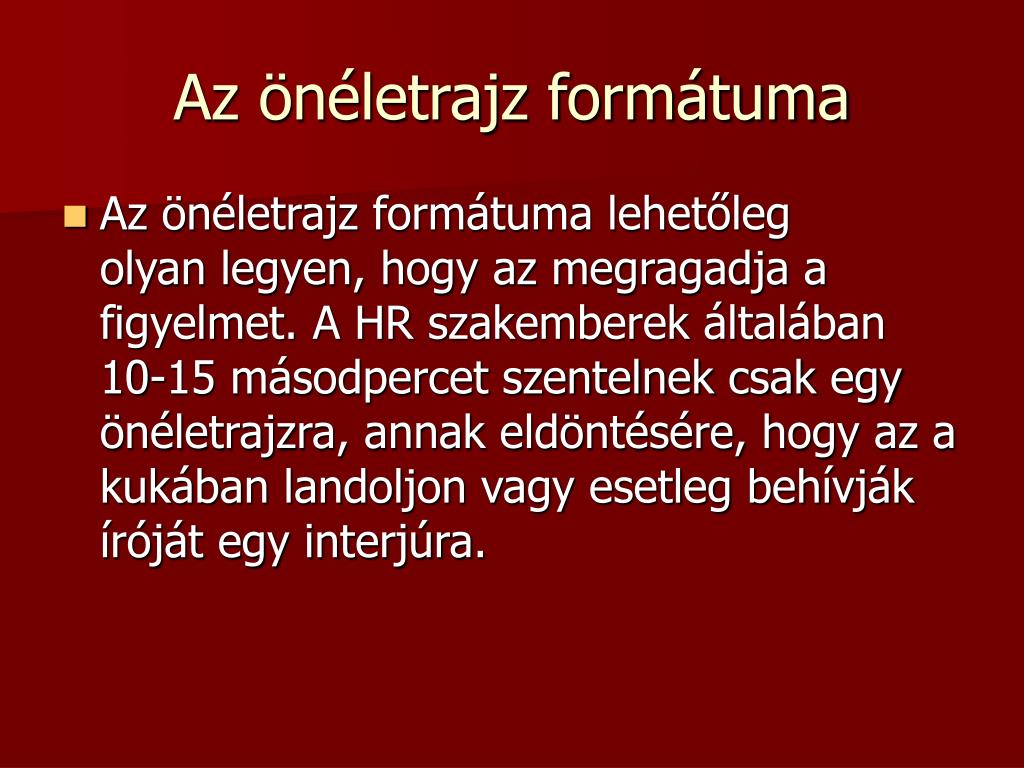 Az önéletrajz formátuma

Az önéletrajz formátuma lehetőleg olyan legyen, hogy az megragadja a figyelmet. A HR szakemberek általában 10-15 másodpercet szentelnek csak egy önéletrajzra, annak eldöntésére, hogy az a kukában landoljon vagy esetleg behívják íróját egy interjúra.